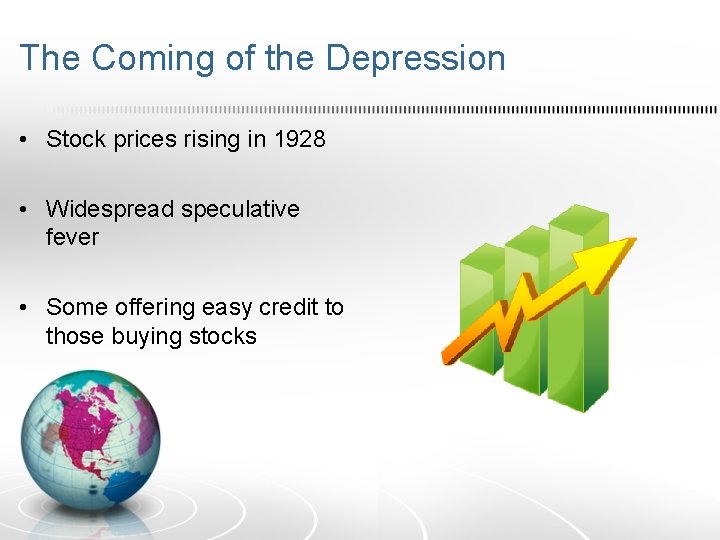 The Coming of the Depression

• Stock prices rising in 1928

• Widespread speculative fever

• Some offering easy credit to those buying stocks